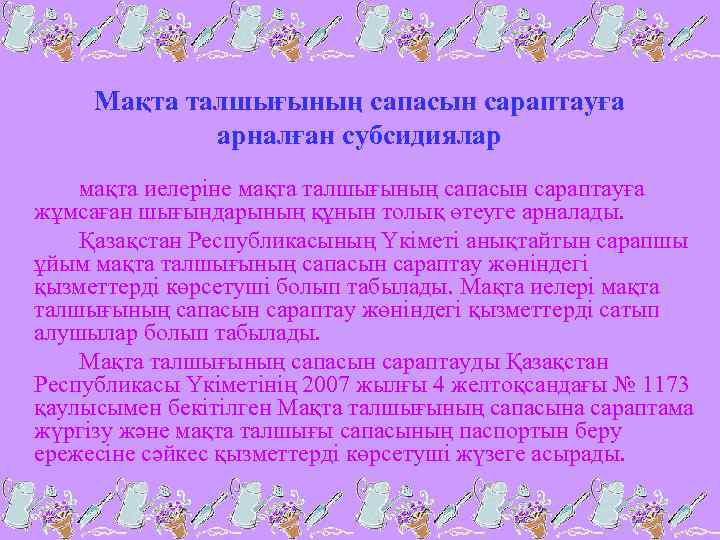 Мақта талшығының сапасын сараптауға арналған субсидиялар

мақта иелеріне мақта талшығының сапасын сараптауға жұмсаған шығындарының құнын толық өтеуге арналады.

Қазақстан Республикасының Үкіметі анықтайтын сарапшы ұйым мақта талшығының сапасын сараптау жөніндегі қызметтерді көрсетуші болып табылады. Мақта иелері мақта талшығының сапасын сараптау жөніндегі қызметтерді сатып алушылар болып табылады.

Мақта талшығының сапасын сараптауды Қазақстан Республикасы Үкіметінің 2007 жылғы 4 желтоқсандағы № 1173 қаулысымен бекітілген Мақта талшығының сапасына сараптама жүргізу және мақта талшығы сапасының паспортын беру ережесіне сәйкес қызметтерді көрсетуші жүзеге асырады.